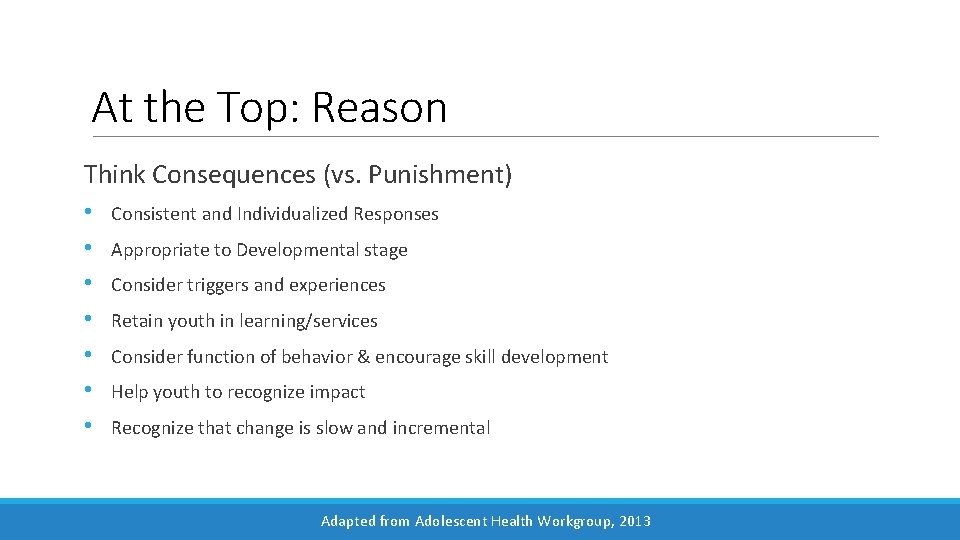 At the Top: Reason

Think Consequences (vs. Punishment)

• Consistent and Individualized Responses
• Appropriate to Developmental stage
• Consider triggers and experiences
• Retain youth in learning/services
• Consider function of behavior & encourage skill development
• Help youth to recognize impact
• Recognize that change is slow and incremental

Adapted from Adolescent Health Workgroup, 2013